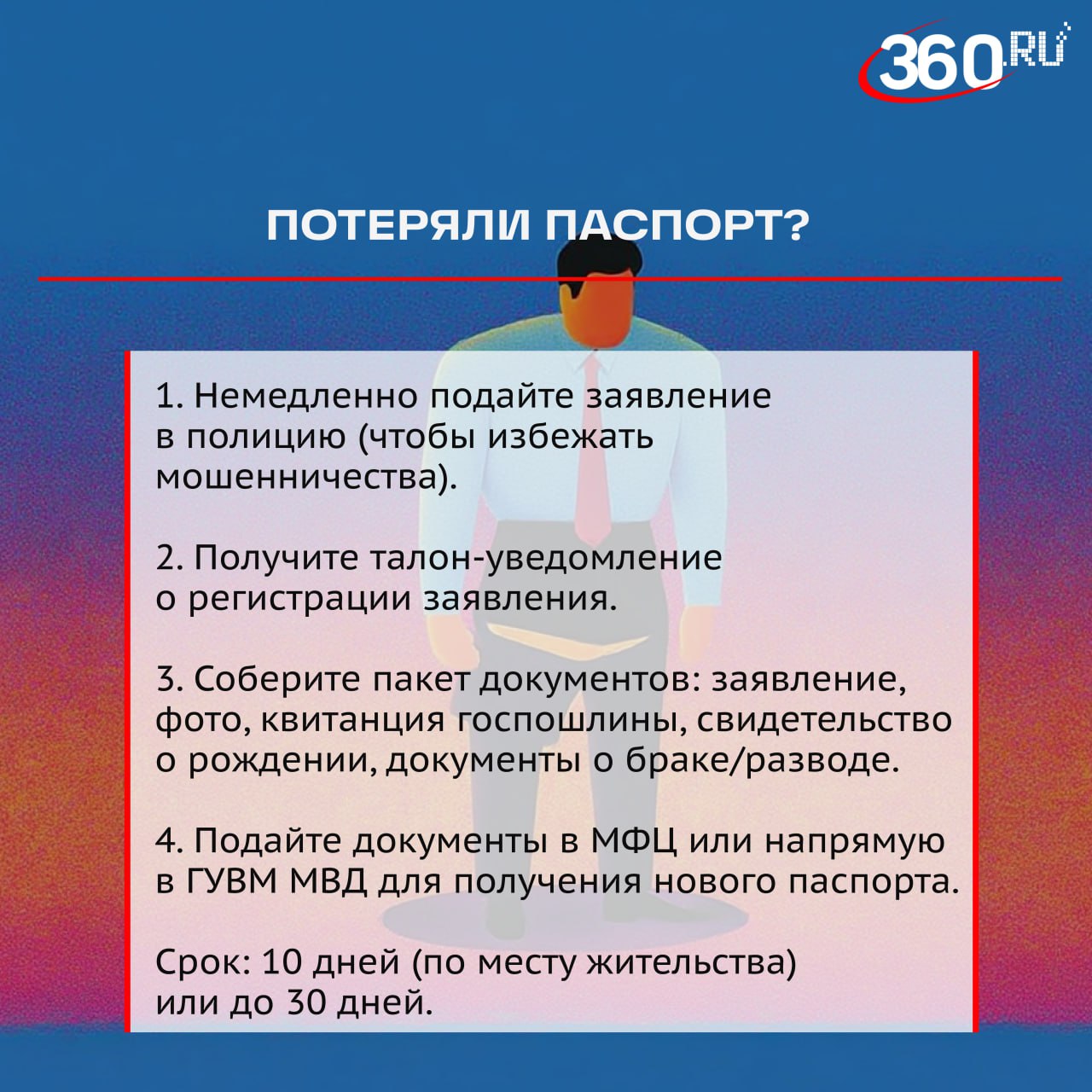 360.RU

ПОТЕРЯЛИ ПАСПОРТ?

1. Немедленно подайте заявление в полицию (чтобы избежать мошенничества).

2. Получите талон-уведомление о регистрации заявления.

3. Соберите пакет документов: заявление, фото, квитанция госпошлины, свидетельство о рождении, документы о браке/разводе.

4. Подайте документы в МФЦ или напрямую в ГУВМ МВД для получения нового паспорта.

Срок: 10 дней (по месту жительства) или до 30 дней.